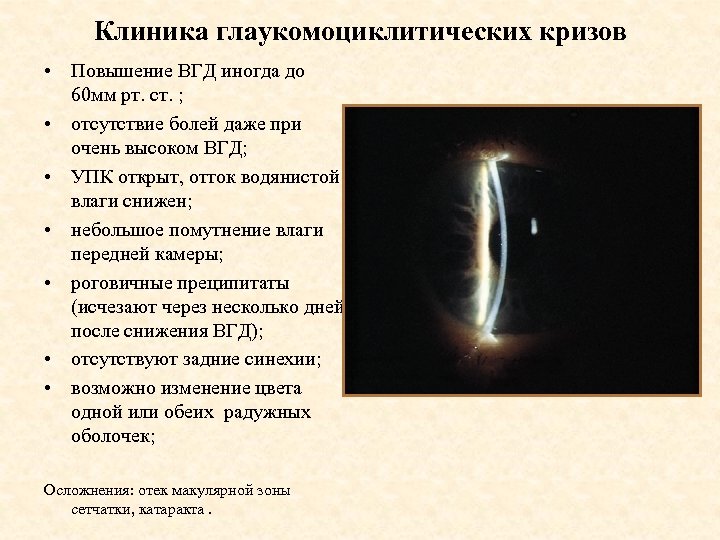 Клиника глаукомоциклитических кризов

• Повышение ВГД иногда до 60мм рт. ст. ;
• отсутствие болей даже при очень высоком ВГД;
• УПК открыт, отток водянистой влаги снижен;
• небольшое помутнение влаги передней камеры;
• роговичные преципитаты (исчезают через несколько дней после снижения ВГД);
• отсутствуют задние синехии;
• возможно изменение цвета одной или обеих радужных оболочек;

Осложнения: отек макулярной зоны сетчатки, катаракта .